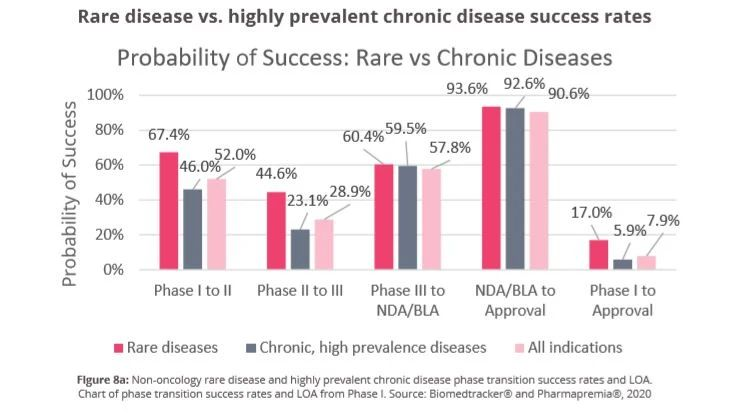 Rare disease vs. highly prevalent chronic disease success rates

Probability of Success: Rare vs Chronic Diseases

Probability of Success

100%
80%
60%
40%
20%
0%

67.4%
46.0%
52.0%
44.6%
23.1%
28.9%
60.4%
59.5%
57.8%
93.6%
92.6%
90.6%
17.0%
5.9%
7.9%

Phase I to II
Phase II to III
Phase III to NDA/BLA
NDA/BLA to Approval
Phase I to Approval

Rare diseases
Chronic, high prevalence diseases
All indications

Figure 8a: Non-oncology rare disease and highly prevalent chronic disease phase transition success rates and LOA. Chart of phase transition success rates and LOA from Phase I. Source: Biomedtracker® and Pharmapremia®, 2020